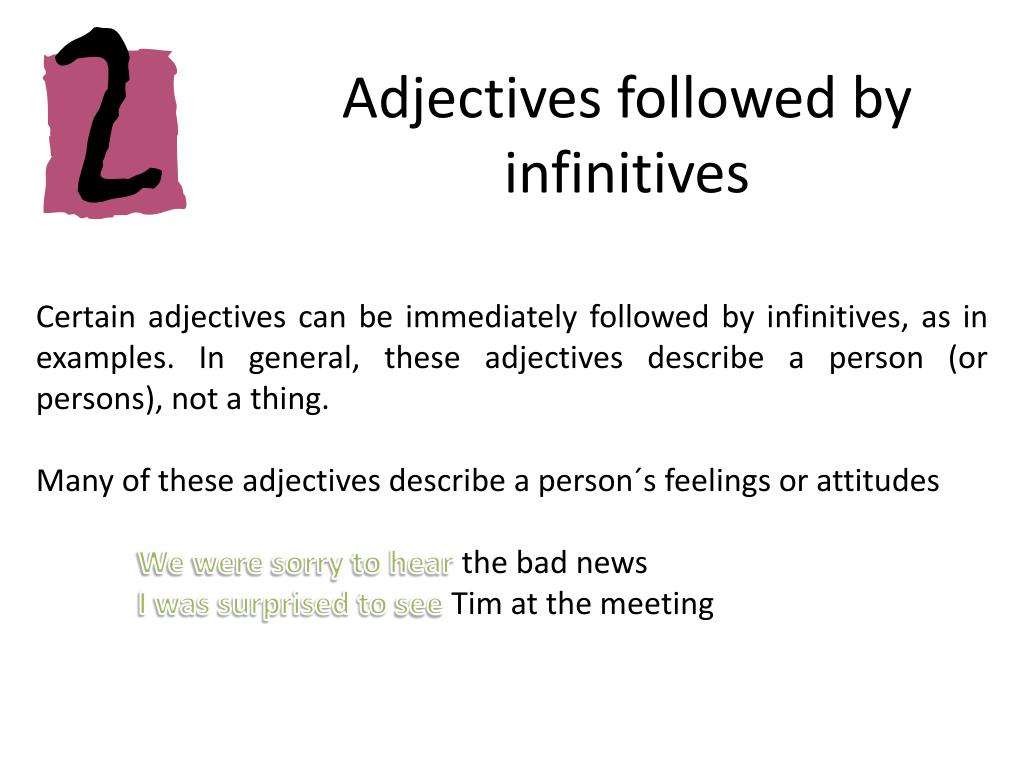 2

Adjectives followed by infinitives

Certain adjectives can be immediately followed by infinitives, as in examples. In general, these adjectives describe a person (or persons), not a thing.

Many of these adjectives describe a person´s feelings or attitudes

We were sorry to hear the bad news
I was surprised to see Tim at the meeting